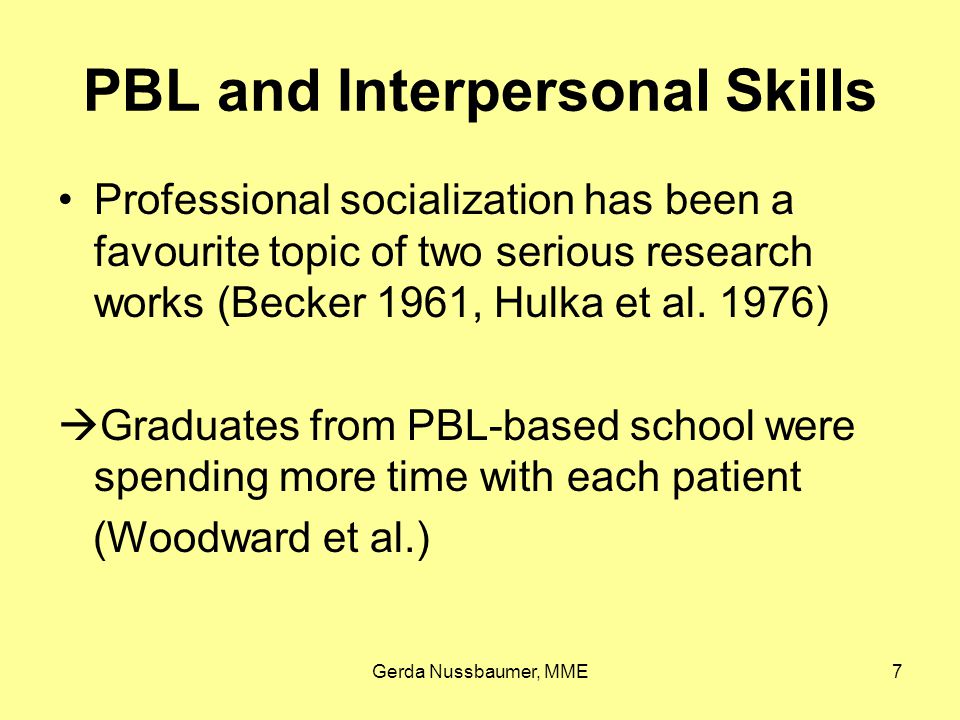 PBL and Interpersonal Skills

• Professional socialization has been a favourite topic of two serious research works (Becker 1961, Hulka et al. 1976)

→Graduates from PBL-based school were spending more time with each patient

(Woodward et al.)

Gerda Nussbaumer, MME

7